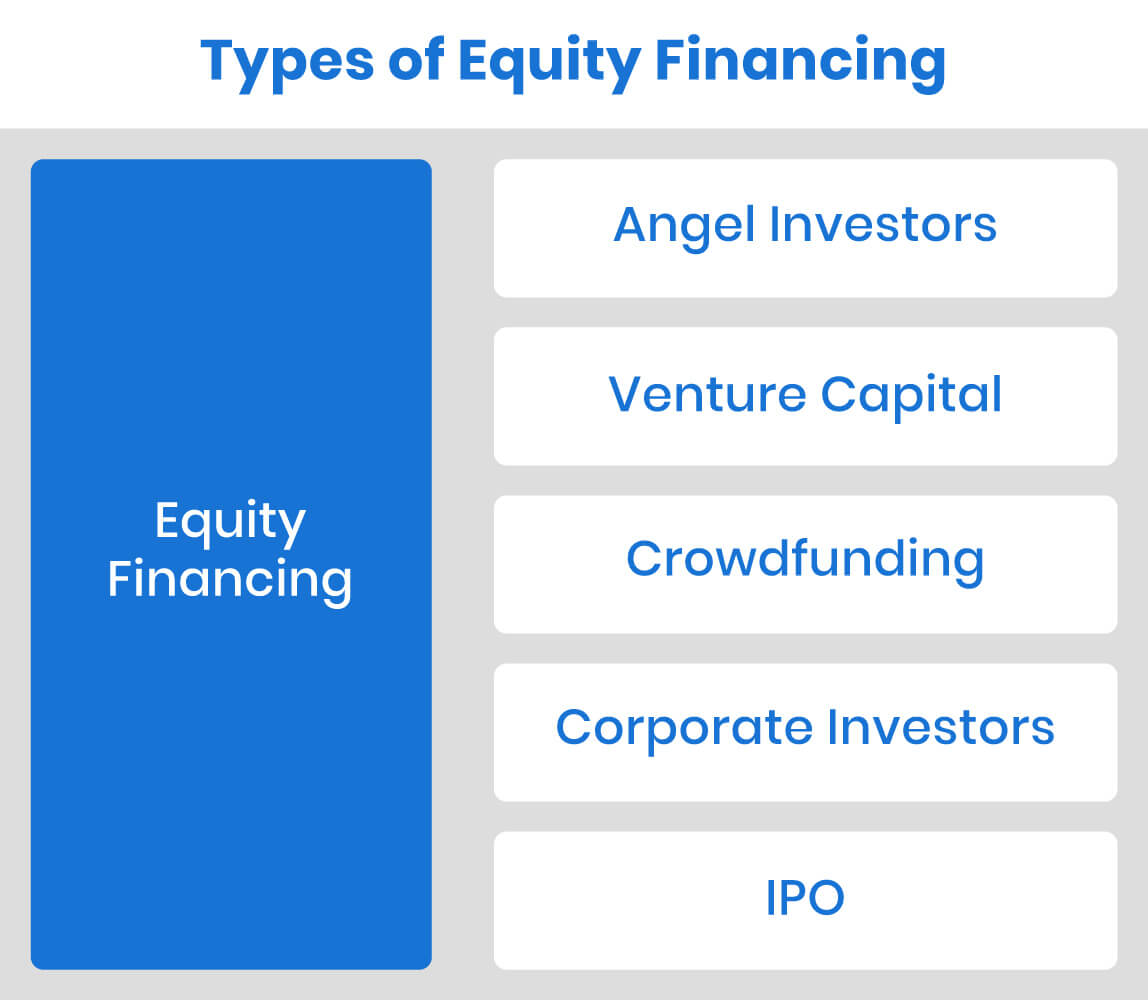 Types of Equity Financing

Equity Financing

Angel Investors

Venture Capital

Crowdfunding

Corporate Investors

IPO